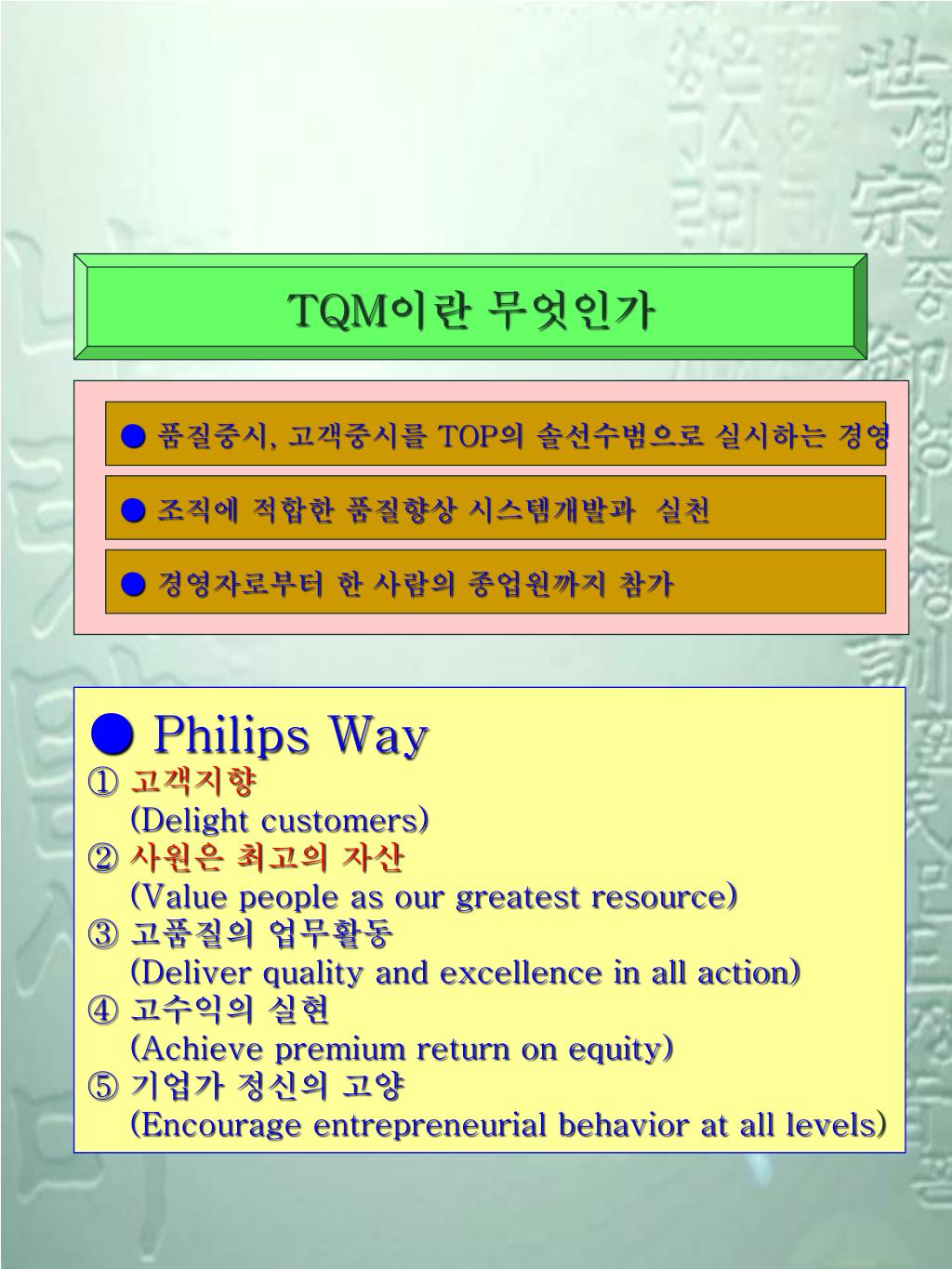 TQM이란 무엇인가

● 품질중시, 고객중시를 TOP의 솔선수범으로 실시하는 경영

● 조직에 적합한 품질향상 시스템개발과 실천

● 경영자로부터 한 사람의 종업원까지 참가

● Philips Way
① 고객지향
(Delight customers)
② 사원은 최고의 자산
(Value people as our greatest resource)
③ 고품질의 업무활동
(Deliver quality and excellence in all action)
④ 고수익의 실현
(Achieve premium return on equity)
⑤ 기업가 정신의 고양
(Encourage entrepreneurial behavior at all levels)